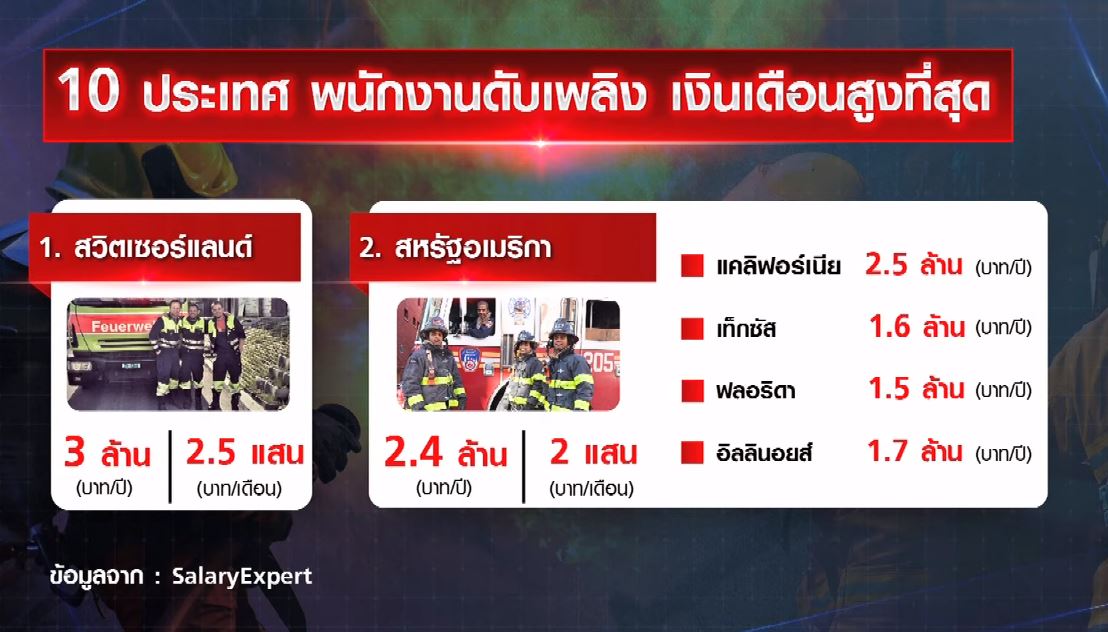 10 ประเทศ พนักงานดับเพลิง เงินเดือนสูงที่สุด

1. สวิตเซอร์แลนด์

Feuerwe

3 ล้าน (บาท/ปี)

2.5 แสน (บาท/เดือน)

2. สหรัฐอเมริกา

205

2.4 ล้าน (บาท/ปี)

2 แสน (บาท/เดือน)

แคลิฟอร์เนีย 2.5 ล้าน (บาท/ปี)

เท็กซัส 1.6 ล้าน (บาท/ปี)

ฟลอริดา 1.5 ล้าน (บาท/ปี)

อิลลินอยส์ 1.7 ล้าน (บาท/ปี)

ข้อมูลจาก : SalaryExpert